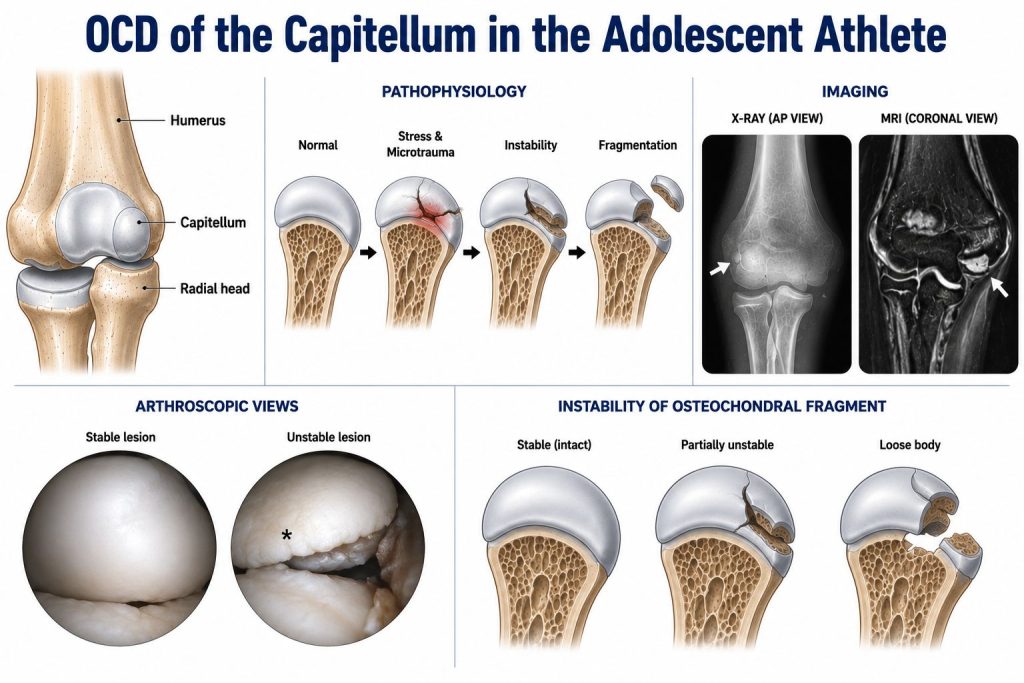 OCD of the Capitellum in the Adolescent Athlete

Humerus

Capitellum

Radial head

PATHOPHYSIOLOGY

Normal

Stress & Microtrauma

Instability

Fragmentation

IMAGING

X-RAY (AP VIEW)

MRI (CORONAL VIEW)

ARTHROSCOPIC VIEWS

Stable lesion

Unstable lesion

*

INSTABILITY OF OSTEOCHONDRAL FRAGMENT

Stable (intact)

Partially unstable

Loose body